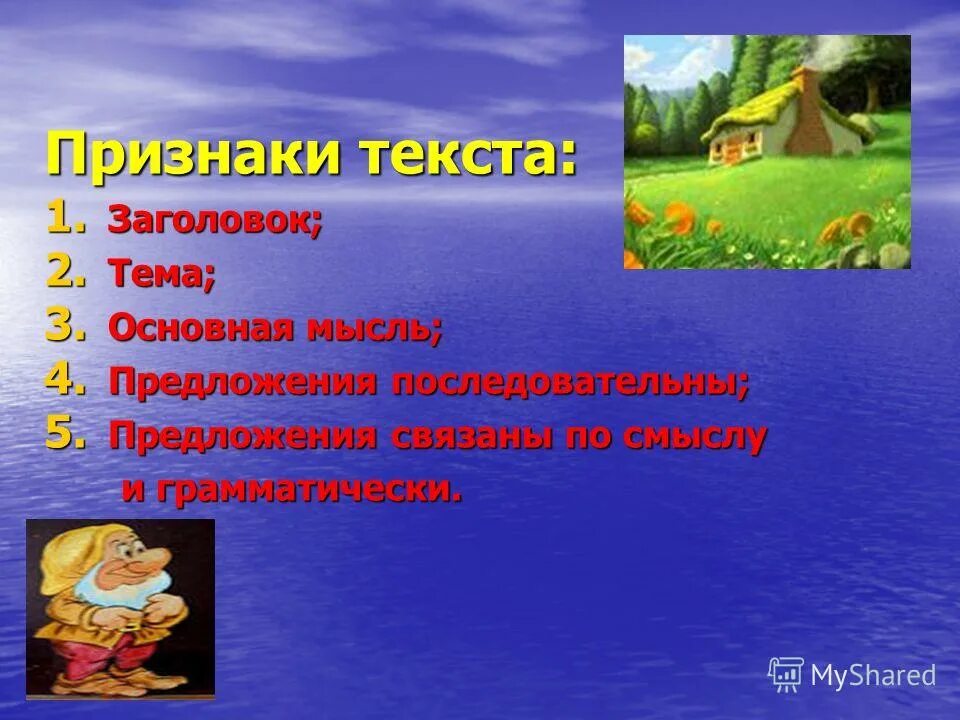 Признаки текста:

1. Заголовок;
2. Тема;
3. Основная мысль;
4. Предложения последовательны;
5. Предложения связаны по смыслу и грамматически.

MyShared